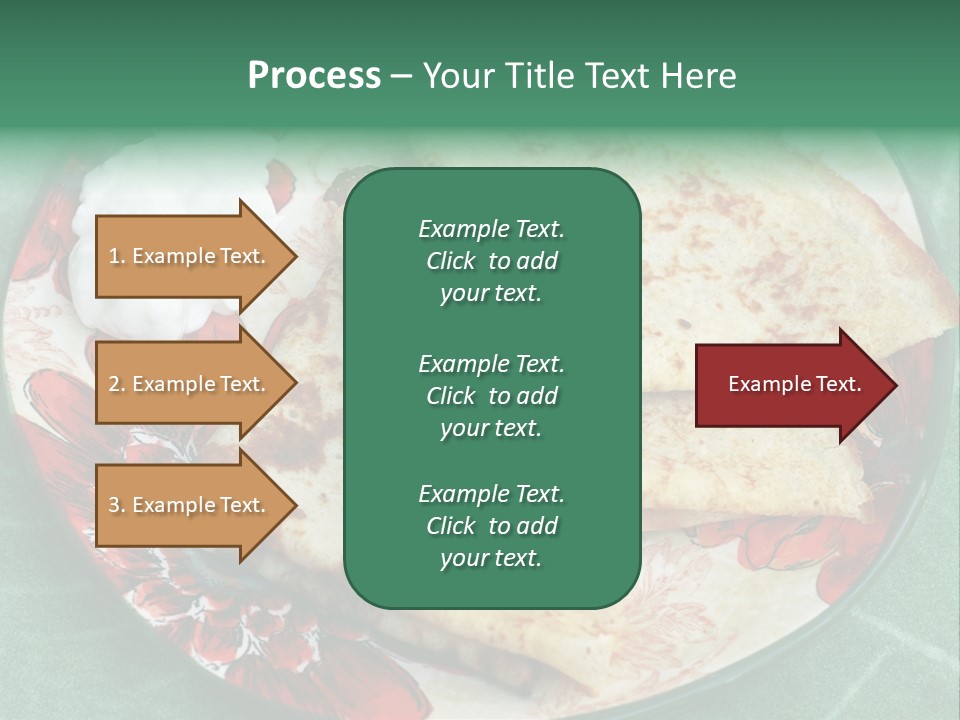 Process – Your Title Text Here

1. Example Text.

2. Example Text.

3. Example Text.

Example Text. Click to add your text.

Example Text. Click to add your text.

Example Text. Click to add your text.

Example Text.